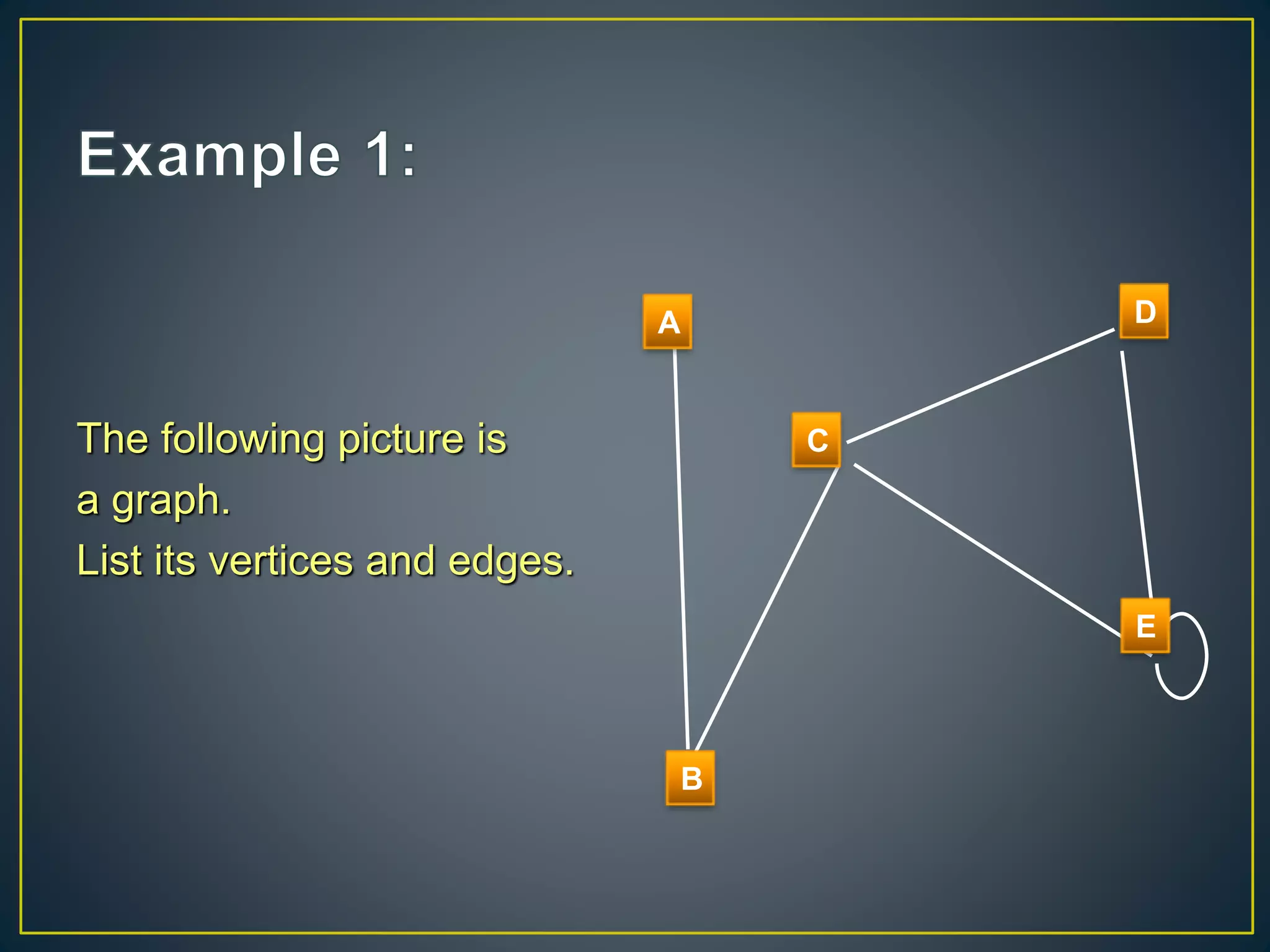 Example 1:

The following picture is a graph.
List its vertices and edges.

A

D

C

E

B